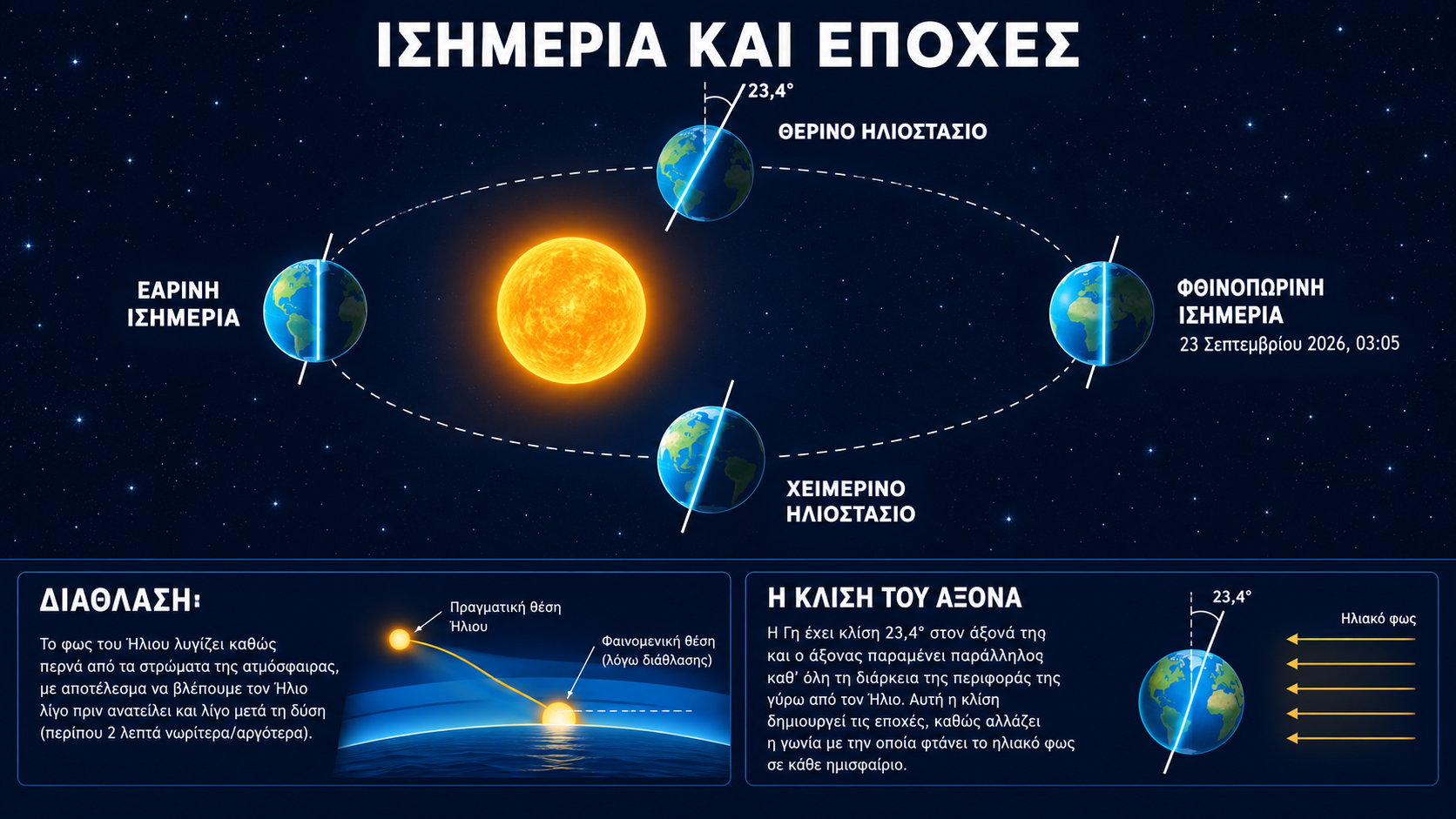 ΙΣΗΜΕΡΙΑ ΚΑΙ ΕΠΟΧΕΣ

23,4°

ΘΕΡΙΝΟ ΗΛΙΟΣΤΑΣΙΟ

ΕΑΡΙΝΗ ΙΣΗΜΕΡΙΑ

ΦΘΙΝΟΠΩΡΙΝΗ ΙΣΗΜΕΡΙΑ
23 Σεπτεμβρίου 2026, 03:05

ΧΕΙΜΕΡΙΝΟ ΗΛΙΟΣΤΑΣΙΟ

ΔΙΑΘΛΑΣΗ:

Το φως του Ήλιου λυγίζει καθώς περνά από τα στρώματα της ατμόσφαιρας, με αποτέλεσμα να βλέπουμε τον Ήλιο λίγο πριν ανατείλει και λίγο μετά τη δύση (περίπου 2 λεπτά νωρίτερα/αργότερα).

Πραγματική θέση Ήλιου

Φαινομενική θέση (λόγω διάθλασης)

Η ΚΛΙΣΗ ΤΟΥ ΑΞΟΝΑ

Η Γη έχει κλίση 23,4° στον άξονά της και ο άξονας παραμένει παράλληλος καθ' όλη τη διάρκεια της περιφοράς της γύρω από τον Ήλιο. Αυτή η κλίση δημιουργεί τις εποχές, καθώς αλλάζει η γωνία με την οποία φτάνει το ηλιακό φως σε κάθε ημισφαίριο.

23,4°

Ηλιακό φως